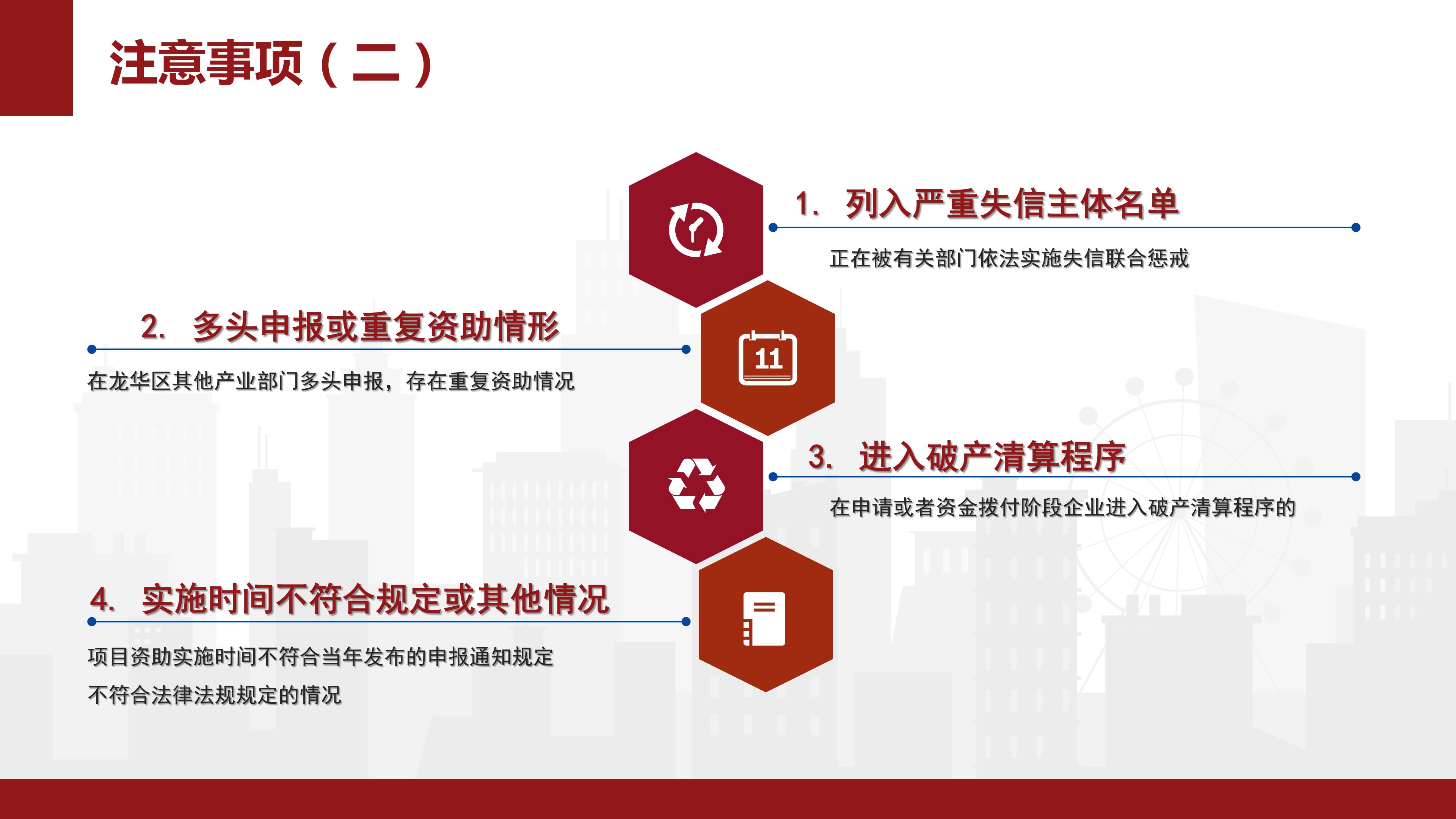 注意事项（二）

1. 列入严重失信主体名单

正在被有关部门依法实施失信联合惩戒

2. 多头申报或重复资助情形

在龙华区其他产业部门多头申报，存在重复资助情况

11

3. 进入破产清算程序

在申请或者资金拨付阶段企业进入破产清算程序的

4. 实施时间不符合规定或其他情况

项目资助实施时间不符合当年发布的申报通知规定

不符合法律法规规定的情况